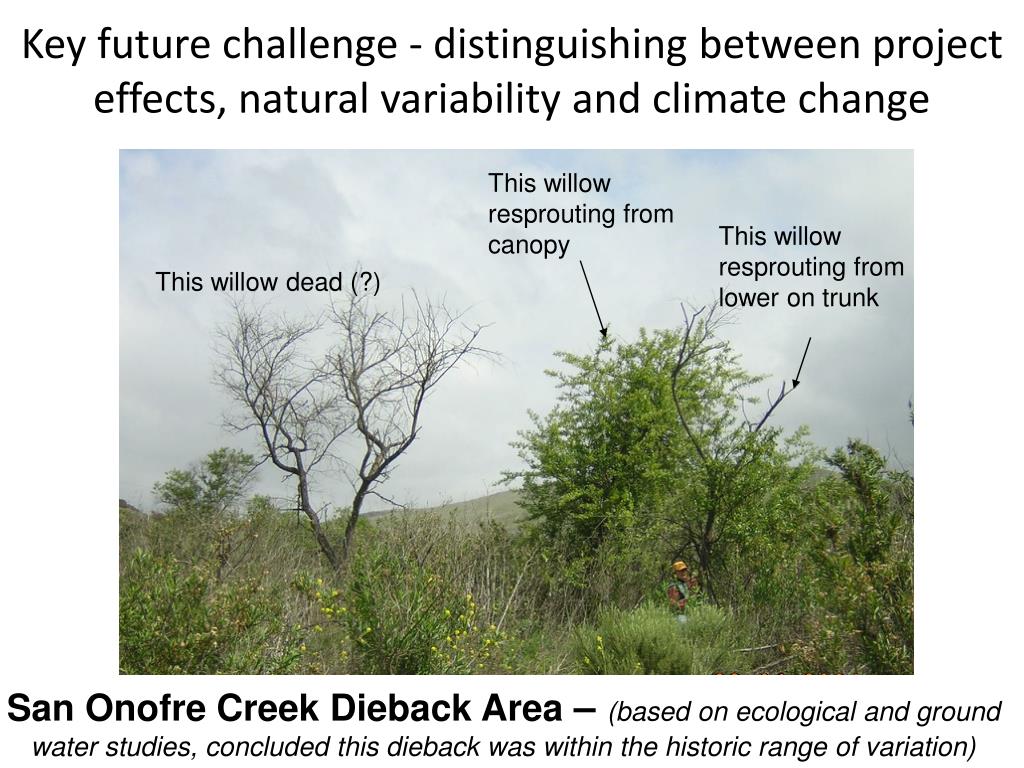 Key future challenge - distinguishing between project effects, natural variability and climate change

This willow dead (?)

This willow resprouting from canopy

This willow resprouting from lower on trunk

San Onofre Creek Dieback Area – (based on ecological and ground water studies, concluded this dieback was within the historic range of variation)